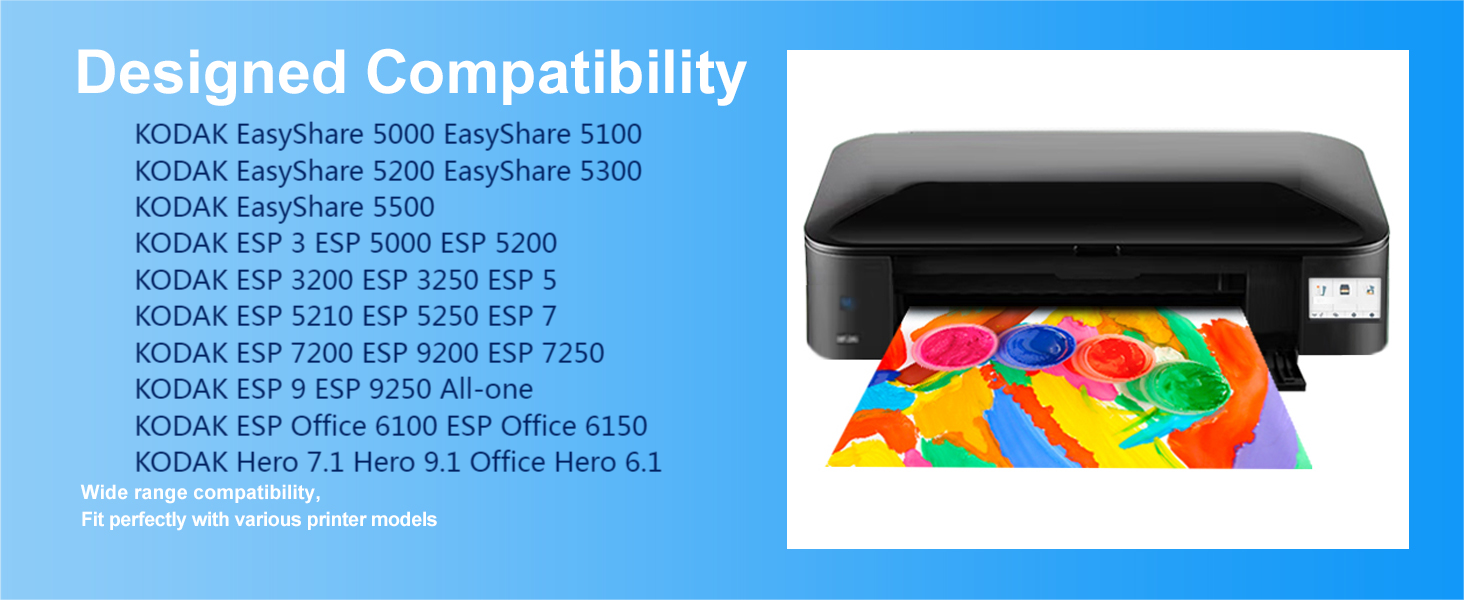 Designed Compatibility

KODAK EasyShare 5000 EasyShare 5100
KODAK EasyShare 5200 EasyShare 5300
KODAK EasyShare 5500
KODAK ESP 3 ESP 5000 ESP 5200
KODAK ESP 3200 ESP 3250 ESP 5
KODAK ESP 5210 ESP 5250 ESP 7
KODAK ESP 7200 ESP 9200 ESP 7250
KODAK ESP 9 ESP 9250 All-one
KODAK ESP Office 6100 ESP Office 6150
KODAK Hero 7.1 Hero 9.1 Office Hero 6.1

Wide range compatibility,
Fit perfectly with various printer models